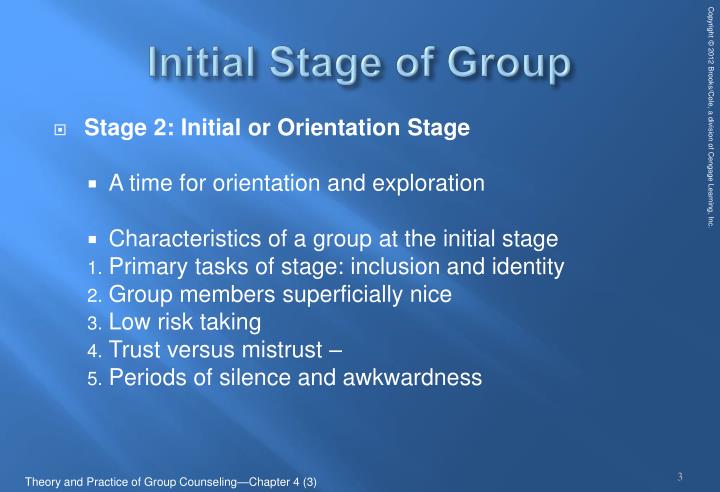 Initial Stage of Group

Stage 2: Initial or Orientation Stage

A time for orientation and exploration

Characteristics of a group at the initial stage
1. Primary tasks of stage: inclusion and identity
2. Group members superficially nice
3. Low risk taking
4. Trust versus mistrust –
5. Periods of silence and awkwardness

Copyright © 2012 Brooks/Cole, a division of Cengage Learning, Inc.

Theory and Practice of Group Counseling—Chapter 4 (3)

3